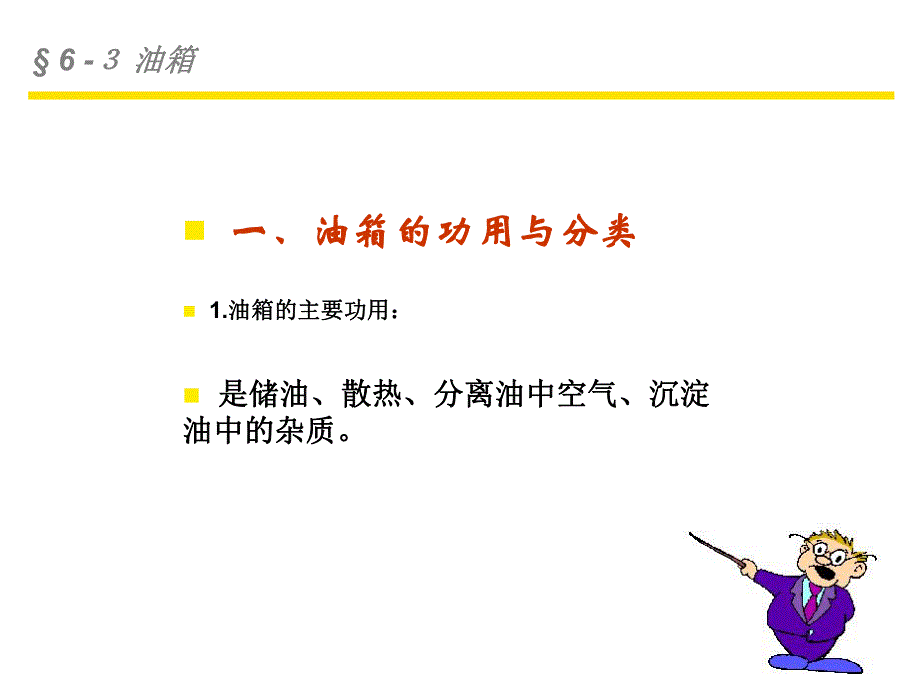 § 6 - 3 油箱

一、油箱的功用与分类

1.油箱的主要功用：

是储油、散热、分离油中空气、沉淀油中的杂质。